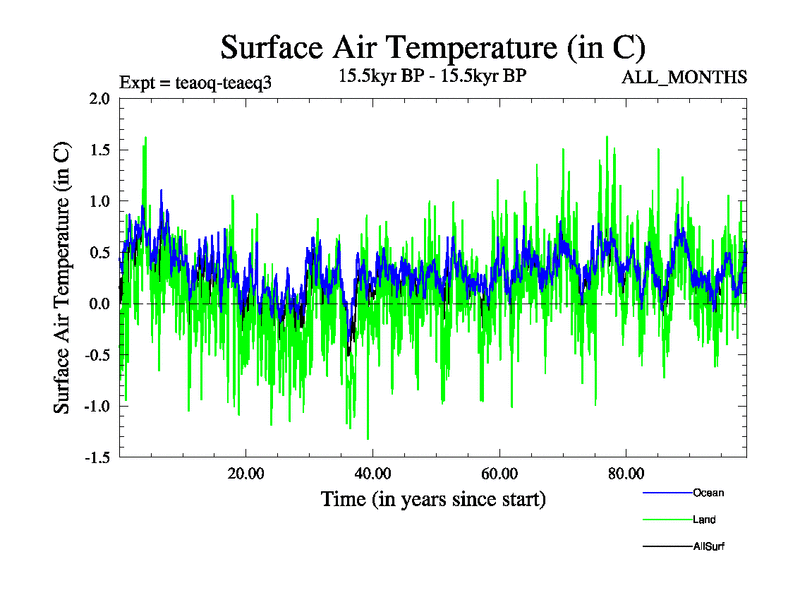 Surface Air Temperature (in C)

Expt = teaoq-teaeq3

15.5kyr BP - 15.5kyr BP

ALL_MONTHS

Surface Air Temperature (in C)

2.0
1.5
1.0
0.5
0.0
-0.5
-1.0
-1.5

20.00
40.00
60.00
80.00

Time (in years since start)

Ocean
Land
AllSurf